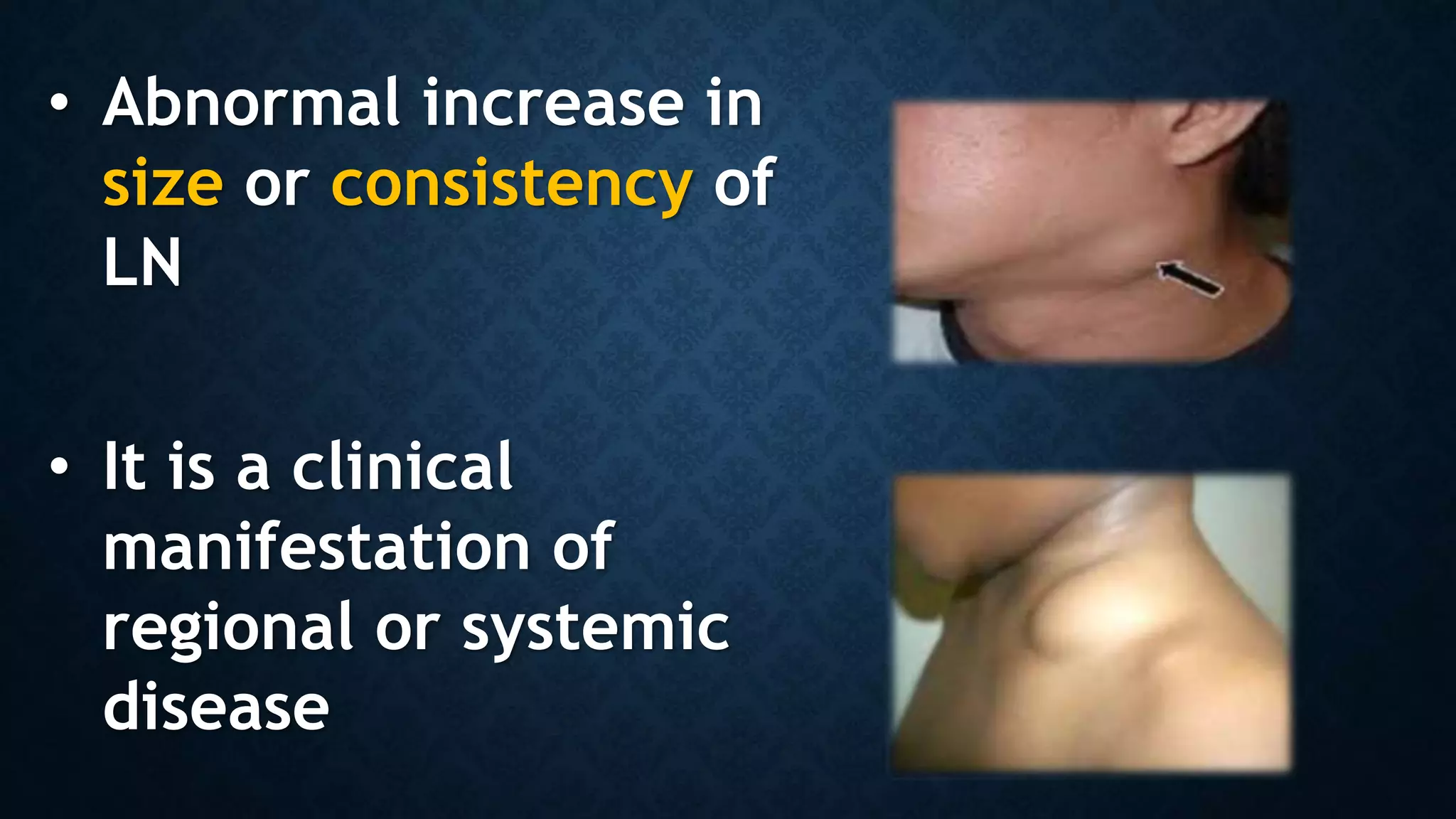 • Abnormal increase in size or consistency of LN

• It is a clinical manifestation of regional or systemic disease